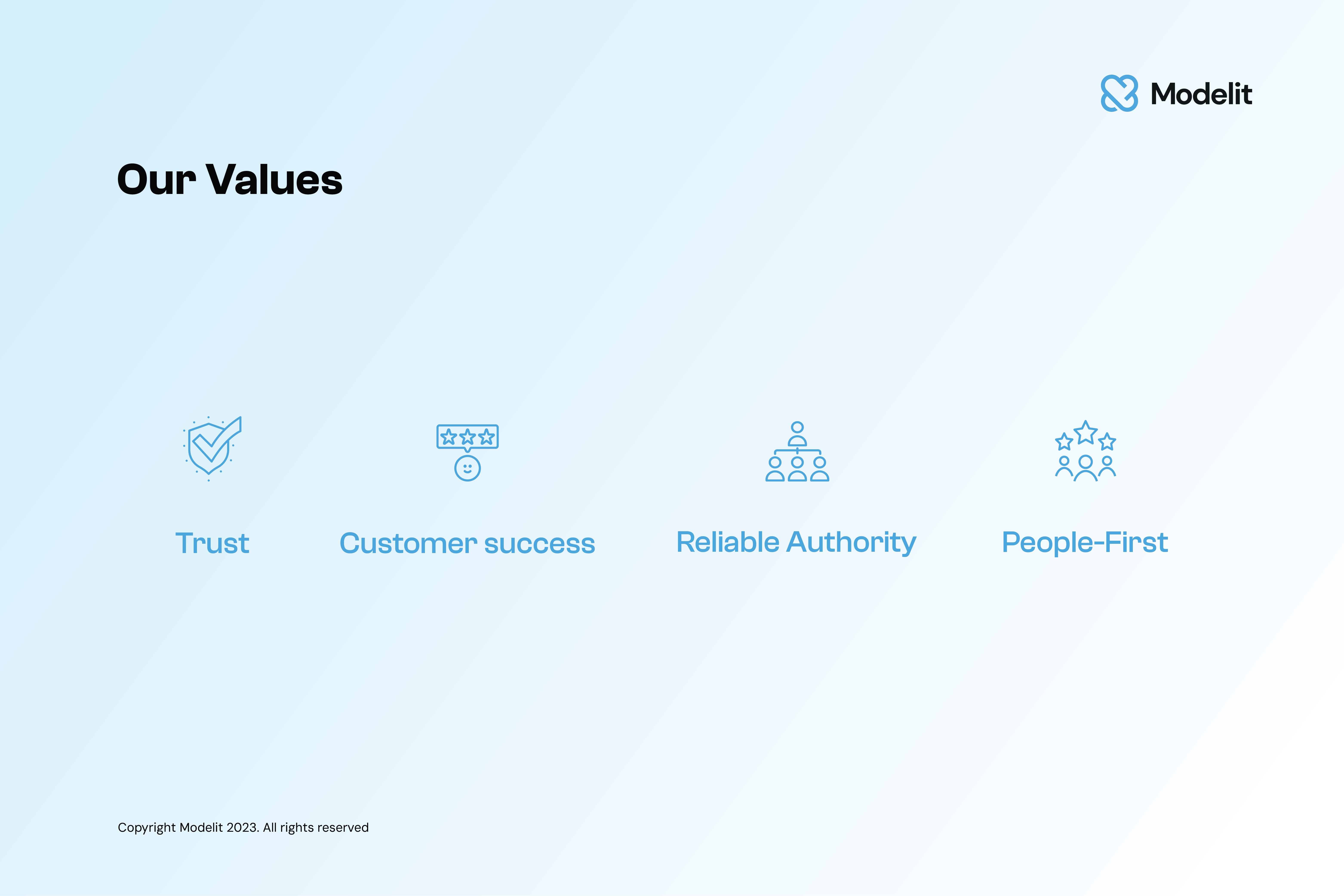 Modelit

Our Values

Trust

Customer success

Reliable Authority

People-First

Copyright Modelit 2023. All rights reserved